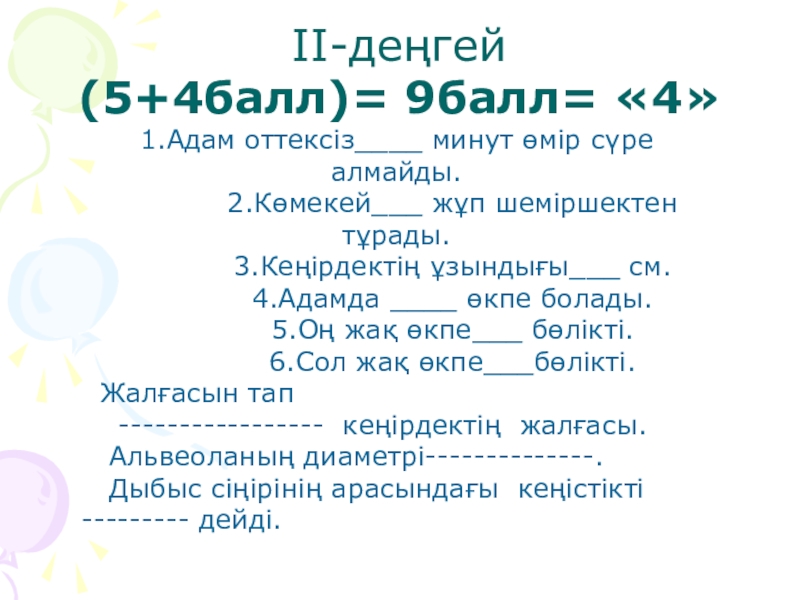 II-деңгей
(5+4балл)= 9балл= «4»

1.Адам оттексіз____ минут өмір сүре алмайды.
2.Көмекей___ жұп шеміршектен тұрады.
3.Кеңірдектің ұзындығы___ см.
4.Адамда ____ өкпе болады.
5.Оң жақ өкпе___ бөлікті.
6.Сол жақ өкпе___бөлікті.

Жалғасын тап
----------------- кеңірдектің жалғасы.
Альвеоланың диаметрі--------------.
Дыбыс сіңірінің арасындағы кеңістікті --------- дейді.